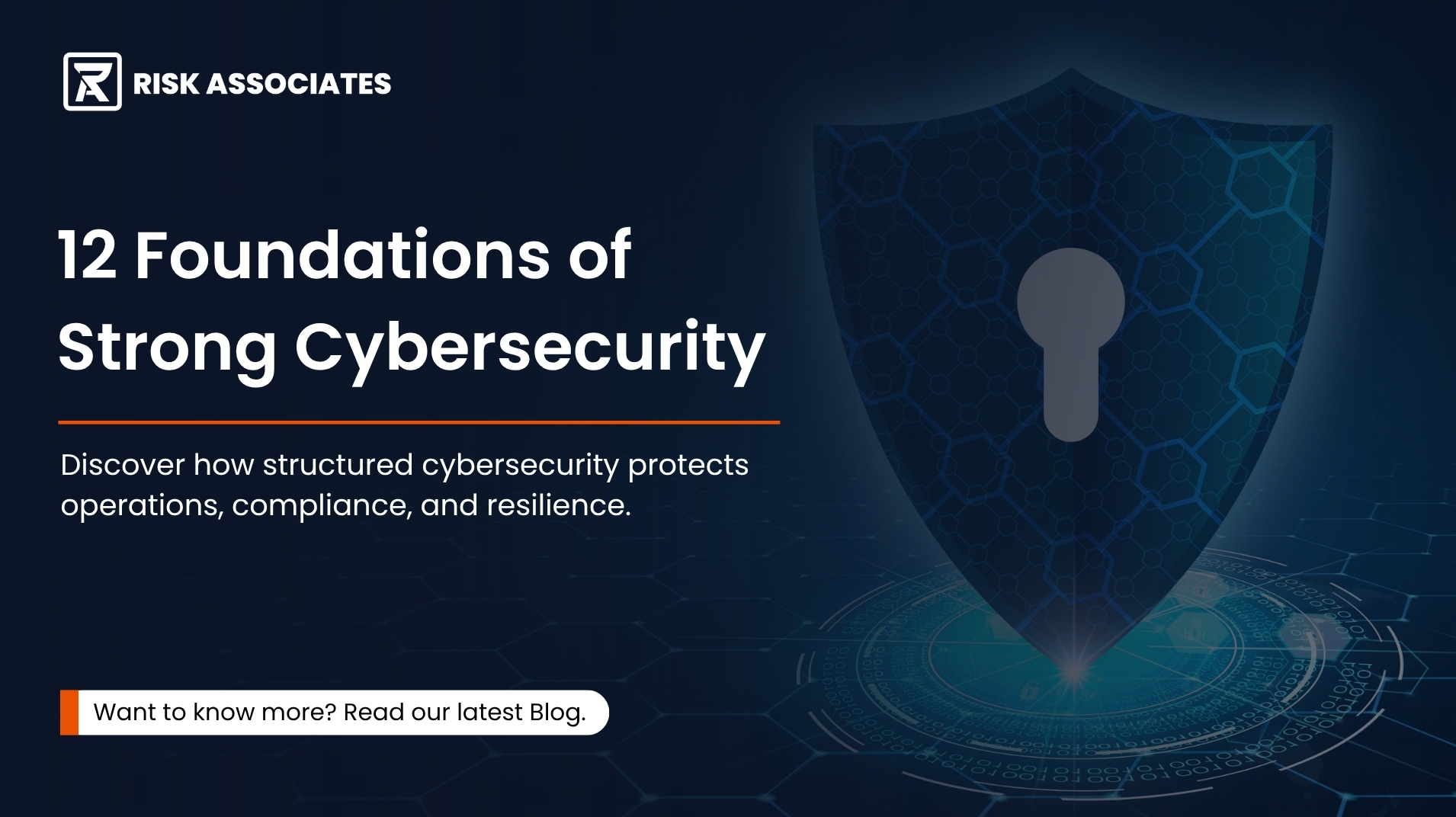 RISK ASSOCIATES

12 Foundations of Strong Cybersecurity

Discover how structured cybersecurity protects operations, compliance, and resilience.

Want to know more? Read our latest Blog.